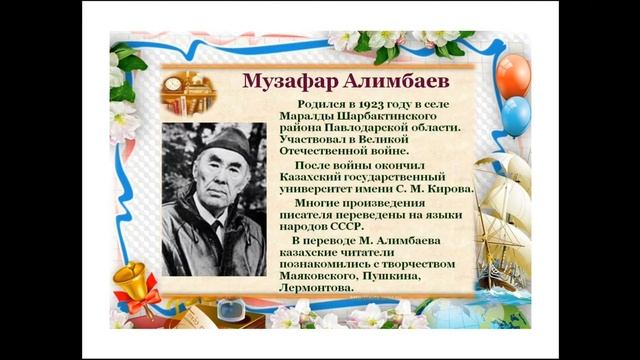 Музафар Алимбаев

Родился в 1923 году в селе Маралды Шарбактинского района Павлодарской области. Участвовал в Великой Отечественной войне.

После войны окончил Казахский государственный университет имени С. М. Кирова.

Многие произведения писателя переведены на языки народов СССР.

В переводе М. Алимбаева казахские читатели познакомились с творчеством Маяковского, Пушкина, Лермонтова.